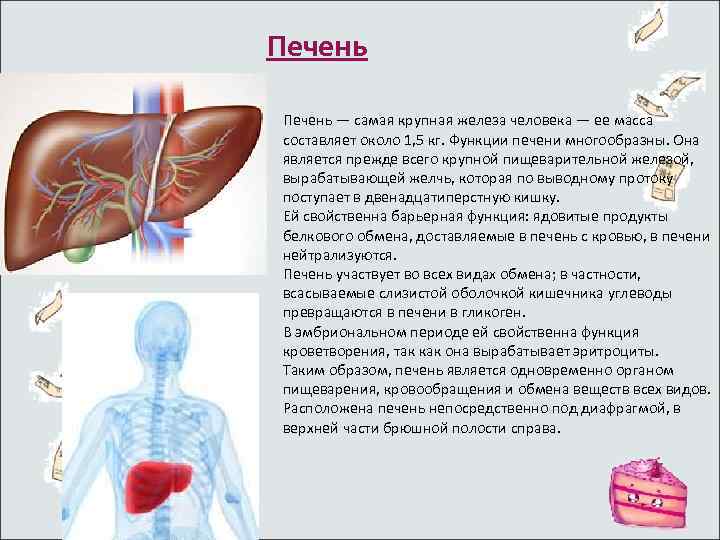 Печень

Печень — самая крупная железа человека — ее масса составляет около 1,5 кг. Функции печени многообразны. Она является прежде всего крупной пищеварительной железой, вырабатывающей желчь, которая по выводному протоку поступает в двенадцатиперстную кишку.
Ей свойственна барьерная функция: ядовитые продукты белкового обмена, доставляемые в печень с кровью, в печени нейтрализуются.
Печень участвует во всех видах обмена; в частности, всасываемые слизистой оболочкой кишечника углеводы превращаются в печени в гликоген.
В эмбриональном периоде ей свойственна функция кроветворения, так как она вырабатывает эритроциты.
Таким образом, печень является одновременно органом пищеварения, кровообращения и обмена веществ всех видов.
Расположена печень непосредственно под диафрагмой, в верхней части брюшной полости справа.